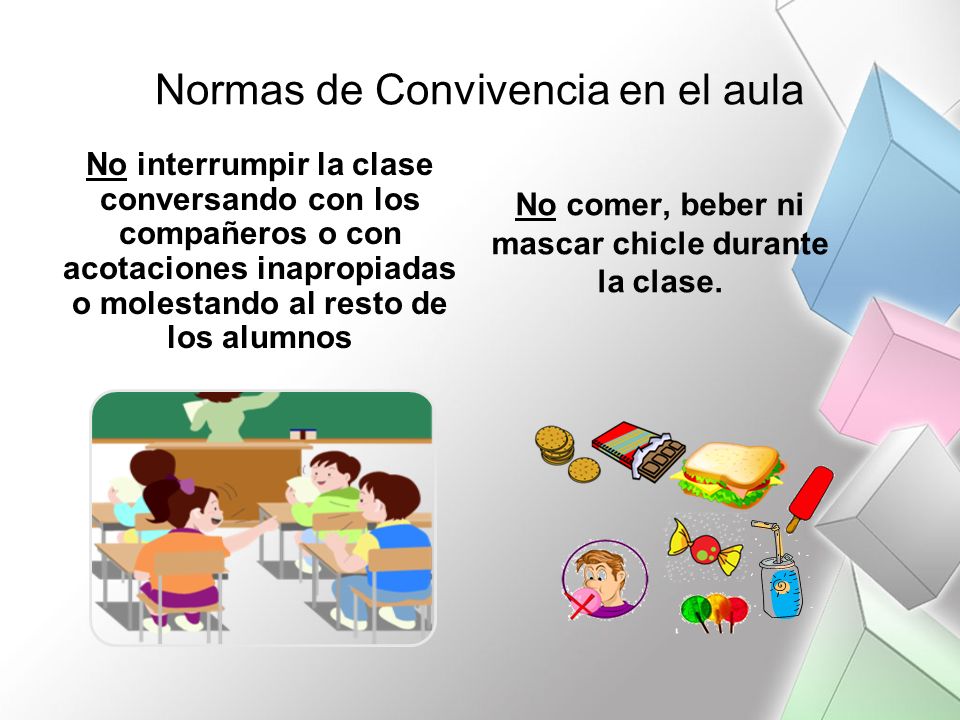 Normas de Convivencia en el aula

No interrumpir la clase conversando con los compañeros o con acotaciones inapropiadas o molestando al resto de los alumnos

No comer, beber ni mascar chicle durante la clase.